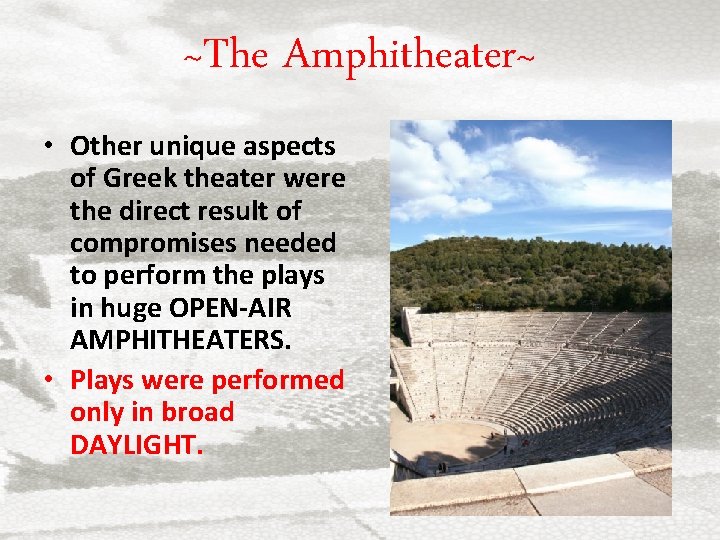 ~The Amphitheater~

• Other unique aspects of Greek theater were the direct result of compromises needed to perform the plays in huge OPEN-AIR AMPHITHEATERS.

• Plays were performed only in broad DAYLIGHT.